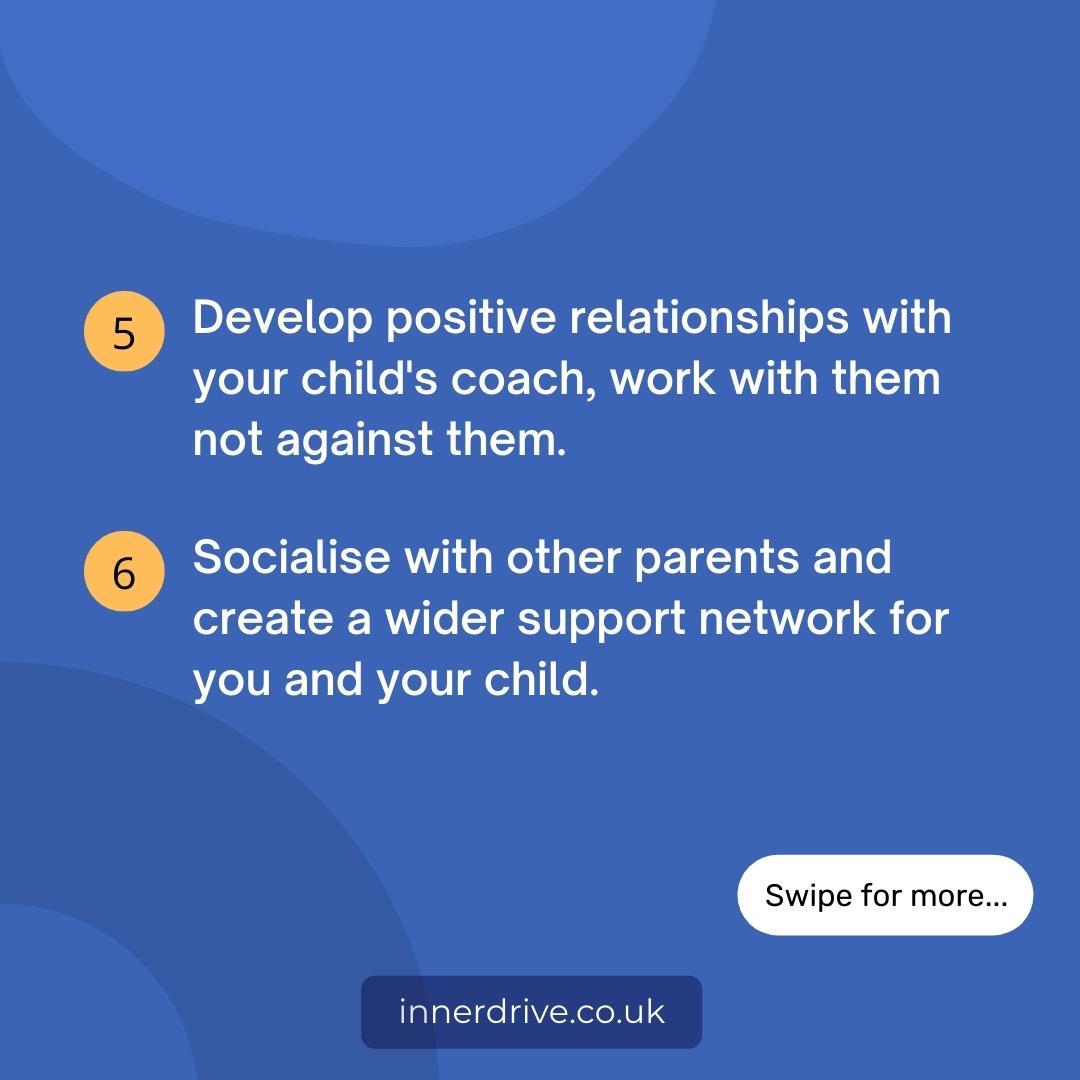 5 Develop positive relationships with your child's coach, work with them not against them.

6 Socialise with other parents and create a wider support network for you and your child.

Swipe for more...

innerdrive.co.uk